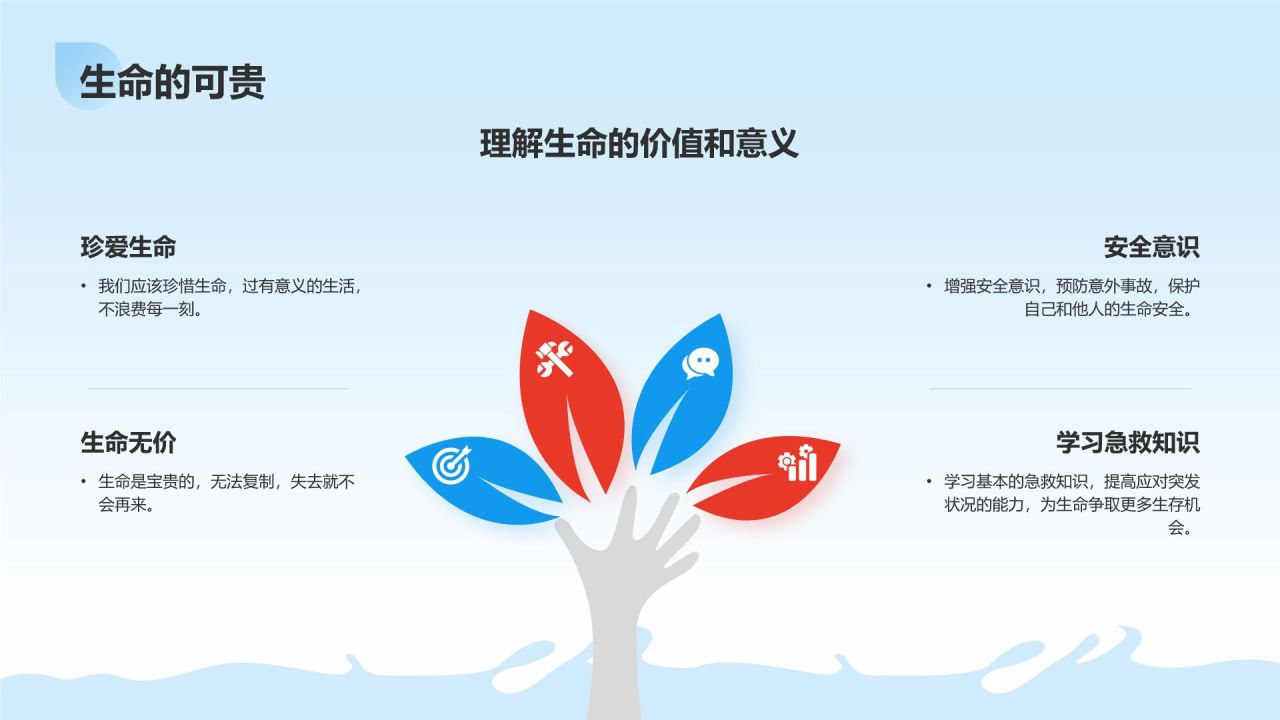 生命的可贵

理解生命的价值和意义

珍爱生命

• 我们应该珍惜生命，过有意义的生活，不浪费每一刻。

生命无价

• 生命是宝贵的，无法复制，失去就不会再来。

安全意识

• 增强安全意识，预防意外事故，保护自己和他人的生命安全。

学习急救知识

• 学习基本的急救知识，提高应对突发状况的能力，为生命争取更多生存机会。